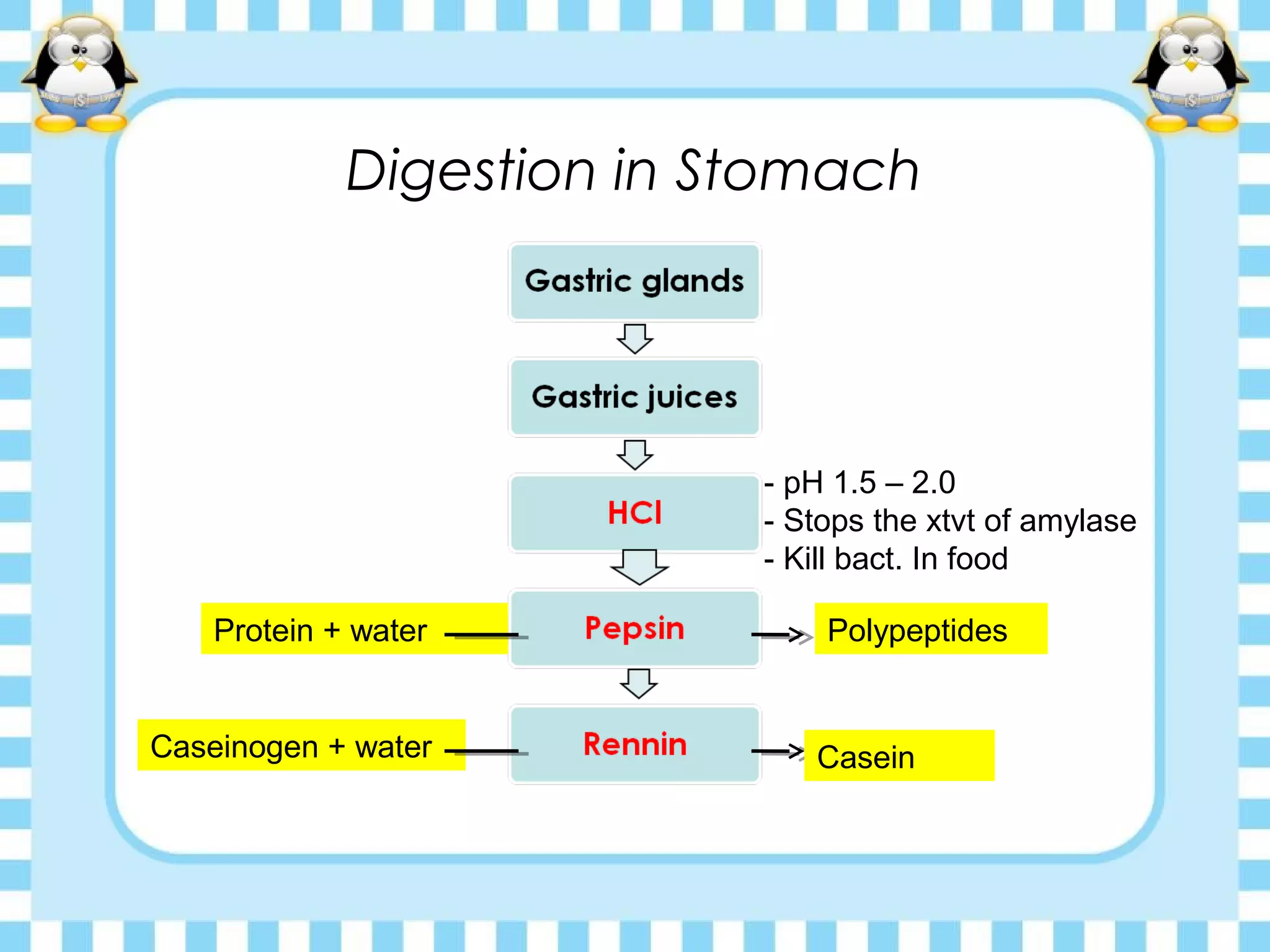 Digestion in Stomach

Gastric glands

Gastric juices

HCl

- pH 1.5 – 2.0
- Stops the xtvt of amylase
- Kill bact. In food

Protein + water

Pepsin

Polypeptides

Caseinogen + water

Rennin

Casein